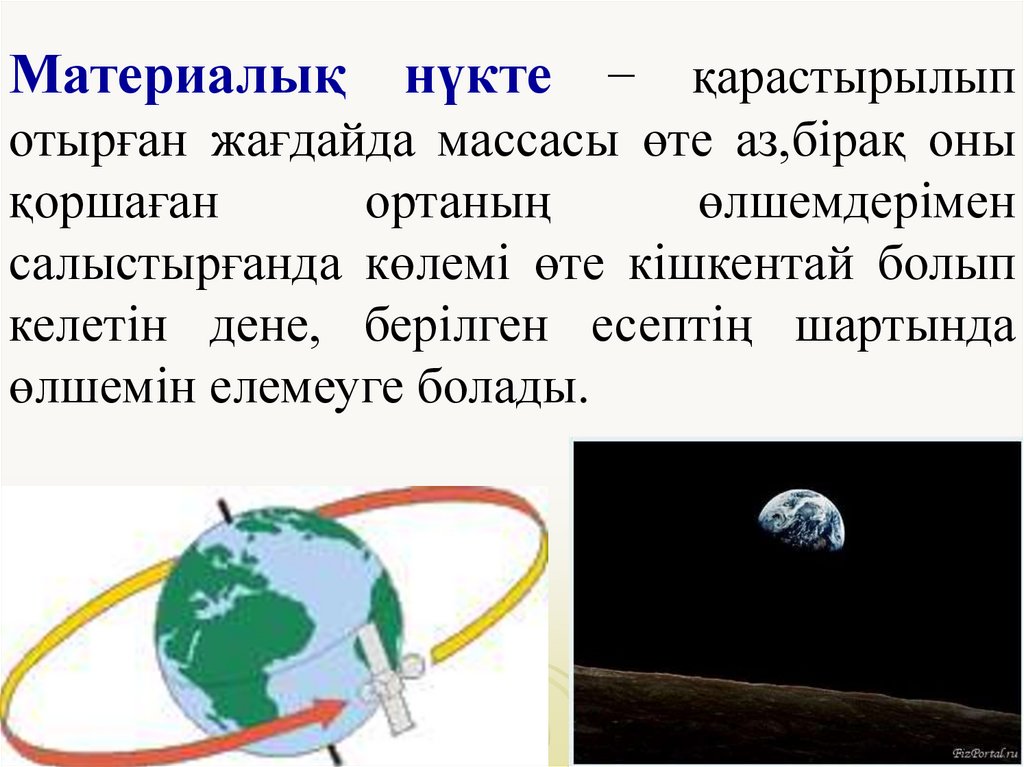 Материалық нүкте − қарастырылып отырған жағдайда массасы өте аз,бірақ оны қоршаған ортаның өлшемдерімен салыстырғанда көлемі өте кішкентай болып келетін дене, берілген есептің шартында өлшемін елемеуге болады.

FizPortal.ru